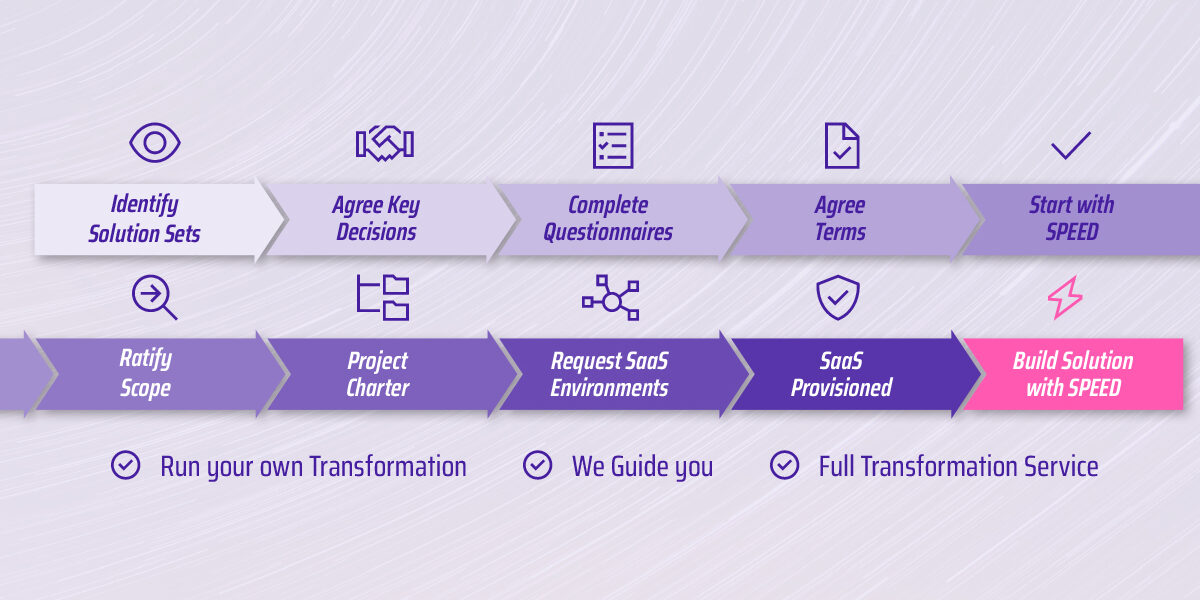 Identify Solution Sets

Agree Key Decisions

Complete Questionnaires

Agree Terms

Start with SPEED

Ratify Scope

Project Charter

Request SaaS Environments

SaaS Provisioned

Build Solution with SPEED

Run your own Transformation

We Guide you

Full Transformation Service